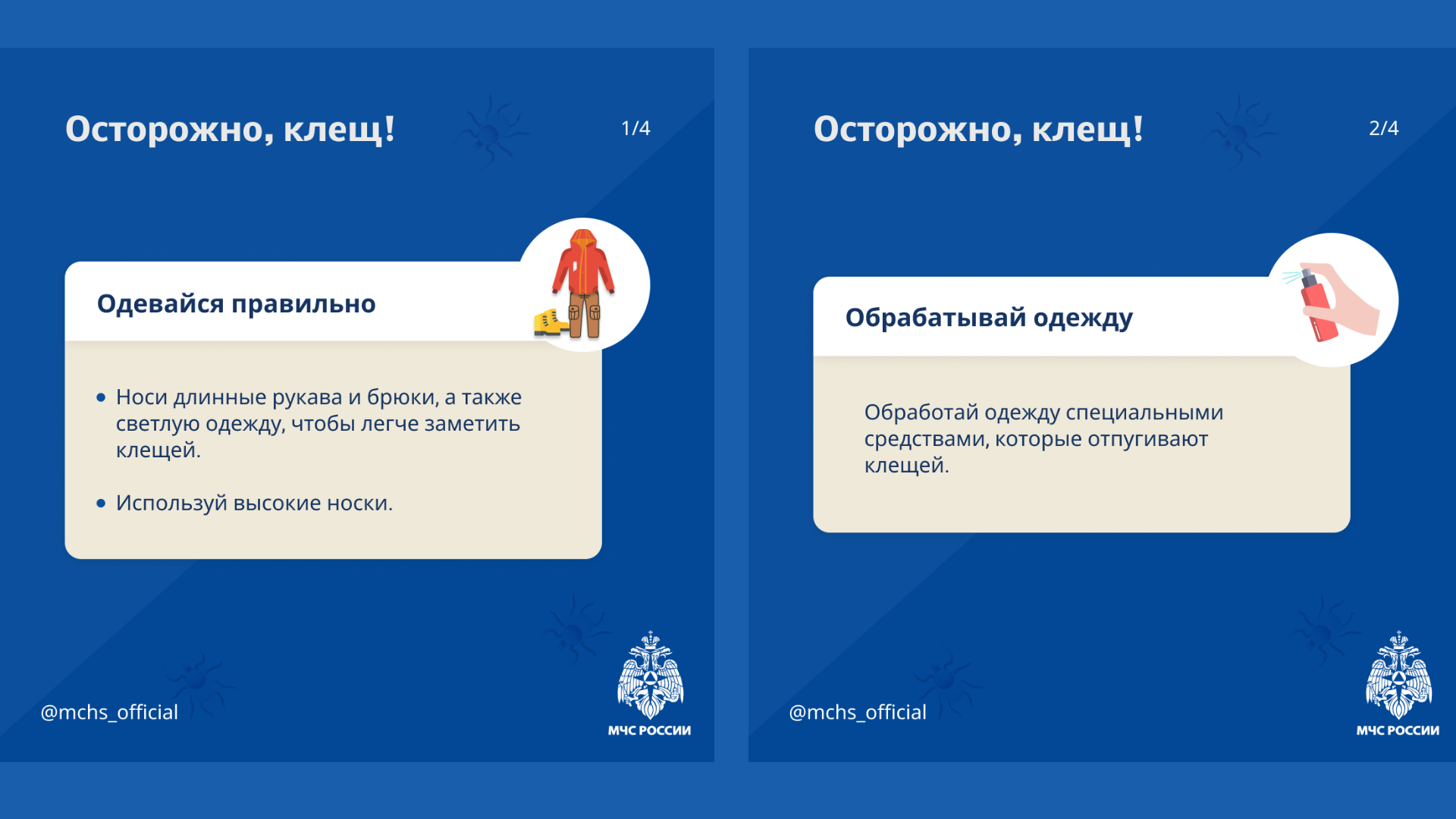 Осторожно, клещ!

1/4

Одевайся правильно

• Носи длинные рукава и брюки, а также светлую одежду, чтобы легче заметить клещей.

• Используй высокие носки.

@mchs_official

МЧС РОССИИ

Осторожно, клещ!

2/4

Обрабатывай одежду

Обработай одежду специальными средствами, которые отпугивают клещей.

@mchs_official

МЧС РОССИИ